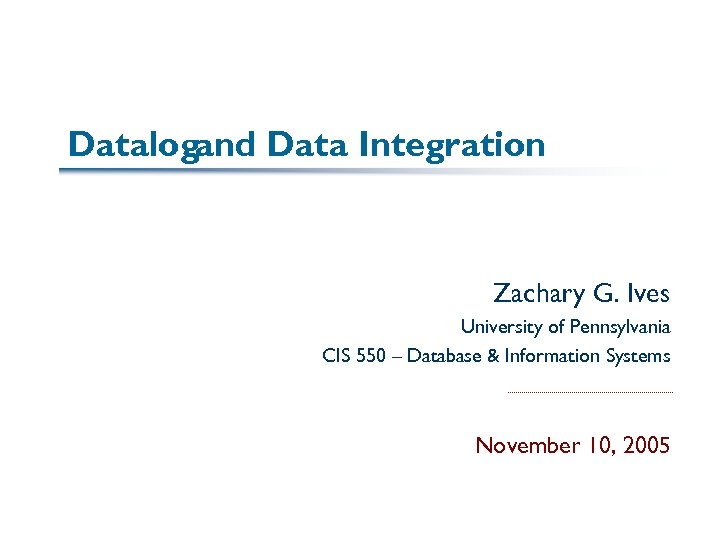 Datalogand Data Integration

Zachary G. Ives

University of Pennsylvania

CIS 550 – Database & Information Systems

November 10, 2005